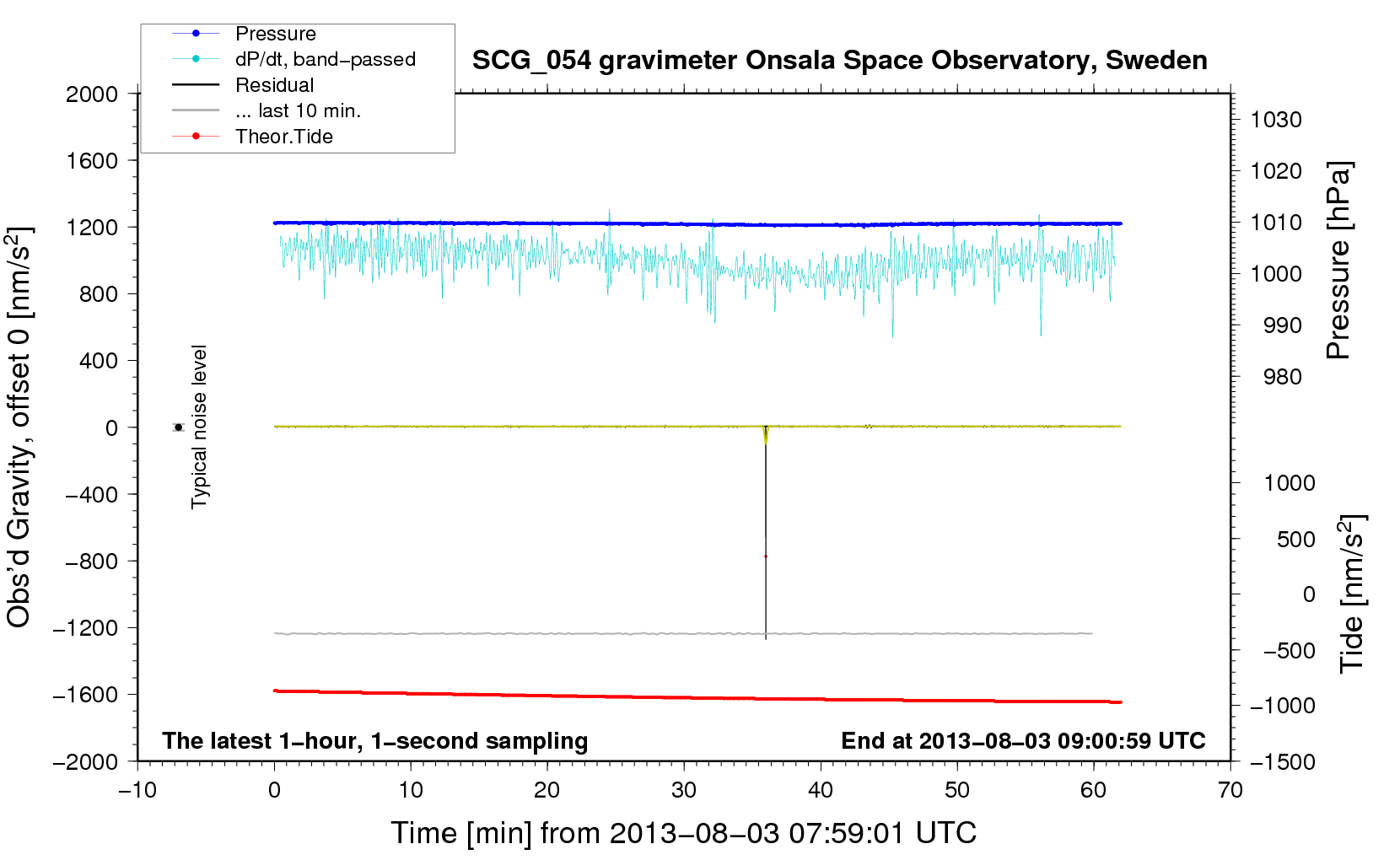 Pressure
dP/dt, band−passed
Residual
... last 10 min.
Theor.Tide

SCG_054 gravimeter Onsala Space Observatory, Sweden

2000
1600
1200
800
400
0
−400
−800
−1200
−1600
−2000

Obs'd Gravity, offset 0 [nm/s$^2$]

Typical noise level

1030
1020
1010
1000
990
980

Pressure [hPa]

1000
500
0
−500
−1000
−1500

Tide [nm/s$^2$]

The latest 1−hour, 1−second sampling

End at 2013−08−03 09:00:59 UTC

−10
0
10
20
30
40
50
60
70

Time [min] from 2013−08−03 07:59:01 UTC